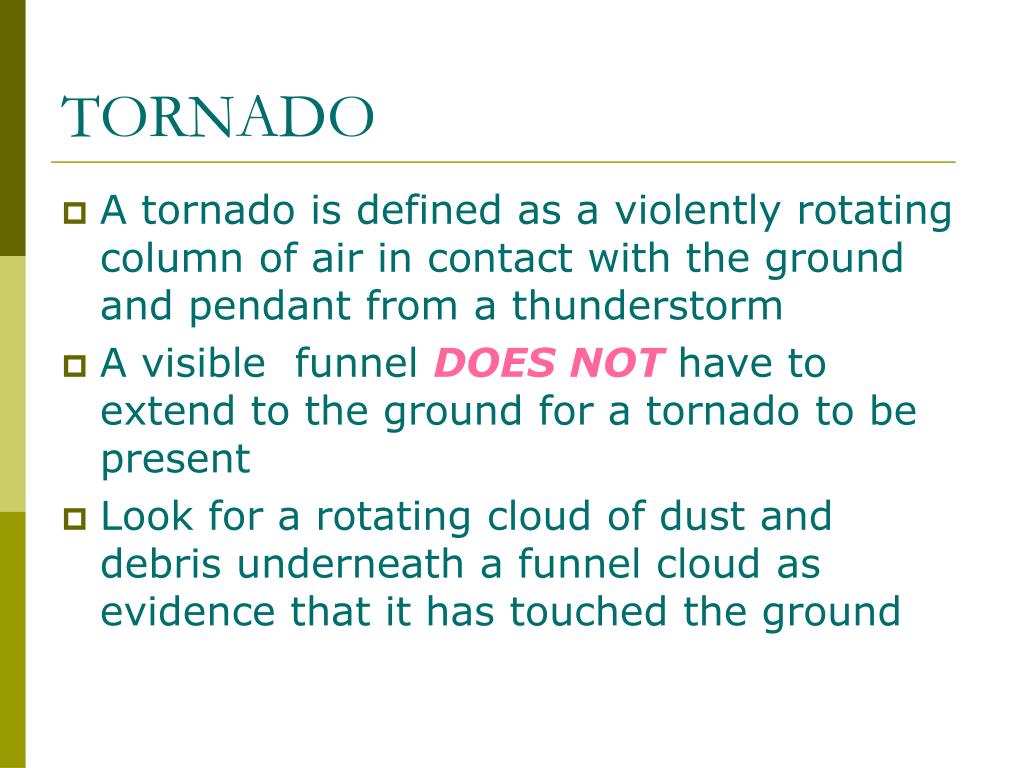 TORNADO

A tornado is defined as a violently rotating column of air in contact with the ground and pendant from a thunderstorm

A visible  funnel DOES NOT have to extend to the ground for a tornado to be present

Look for a rotating cloud of dust and debris underneath a funnel cloud as evidence that it has touched the ground